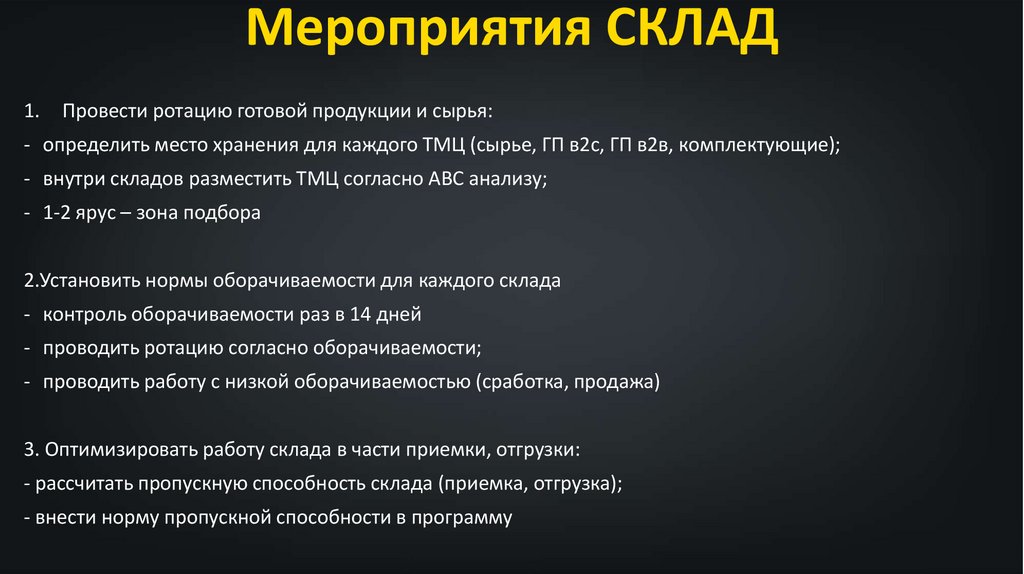 Мероприятия СКЛАД

1. Провести ротацию готовой продукции и сырья:
- определить место хранения для каждого ТМЦ (сырье, ГП в2с, ГП в2в, комплектующие);
- внутри складов разместить ТМЦ согласно АВС анализу;
- 1-2 ярус – зона подбора

2.Установить нормы оборачиваемости для каждого склада
- контроль оборачиваемости раз в 14 дней
- проводить ротацию согласно оборачиваемости;
- проводить работу с низкой оборачиваемостью (сработка, продажа)

3. Оптимизировать работу склада в части приемки, отгрузки:
- рассчитать пропускную способность склада (приемка, отгрузка);
- внести норму пропускной способности в программу